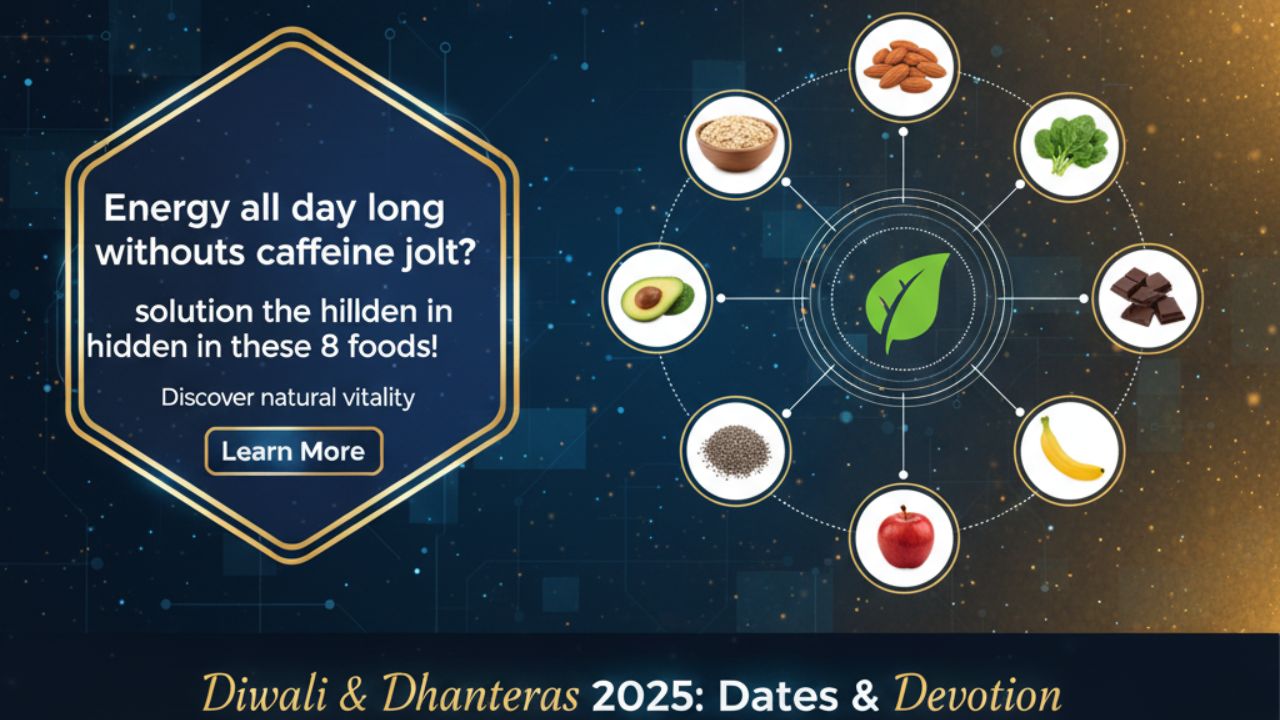 Energy all day long withouts caffeine jolt?

solution the hillden in hidden in these 8 foods!

Discover natural vitality

Learn More

Diwali & Dhanteras 2025: Dates & Devotion